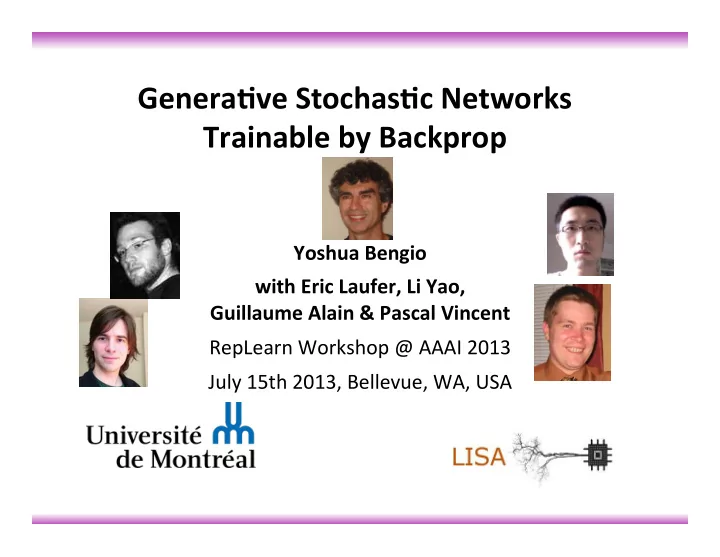 Generative Stochastic Networks Trainable by Backprop

Yoshua Bengio

with Eric Laufer, Li Yao, Guillaume Alain & Pascal Vincent

RepLearn Workshop @ AAAI 2013

July 15th 2013, Bellevue, WA, USA

Université de Montréal

LISA